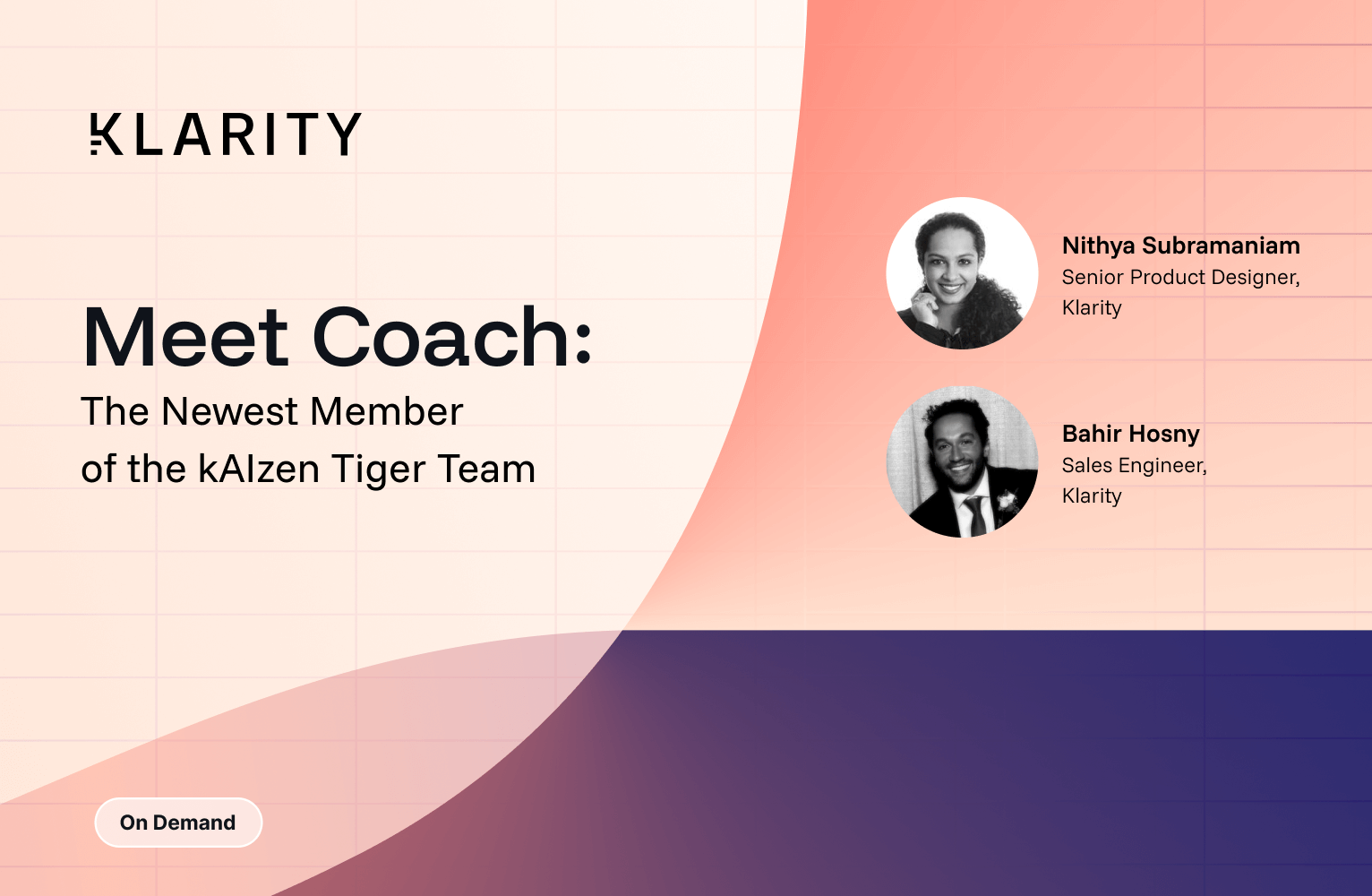 KLARITY

Meet Coach:
The Newest Member of the kAIzen Tiger Team

Nithya Subramaniam
Senior Product Designer, Klarity

Bahir Hosny
Sales Engineer, Klarity

On Demand